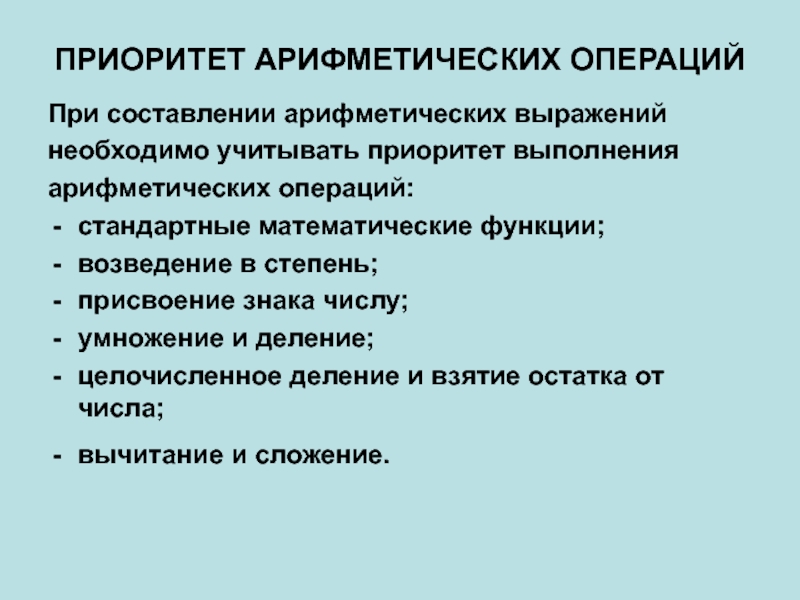 ПРИОРИТЕТ АРИФМЕТИЧЕСКИХ ОПЕРАЦИЙ

При составлении арифметических выражений необходимо учитывать приоритет выполнения арифметических операций:
- стандартные математические функции;
- возведение в степень;
- присвоение знака числу;
- умножение и деление;
- целочисленное деление и взятие остатка от числа;
- вычитание и сложение.